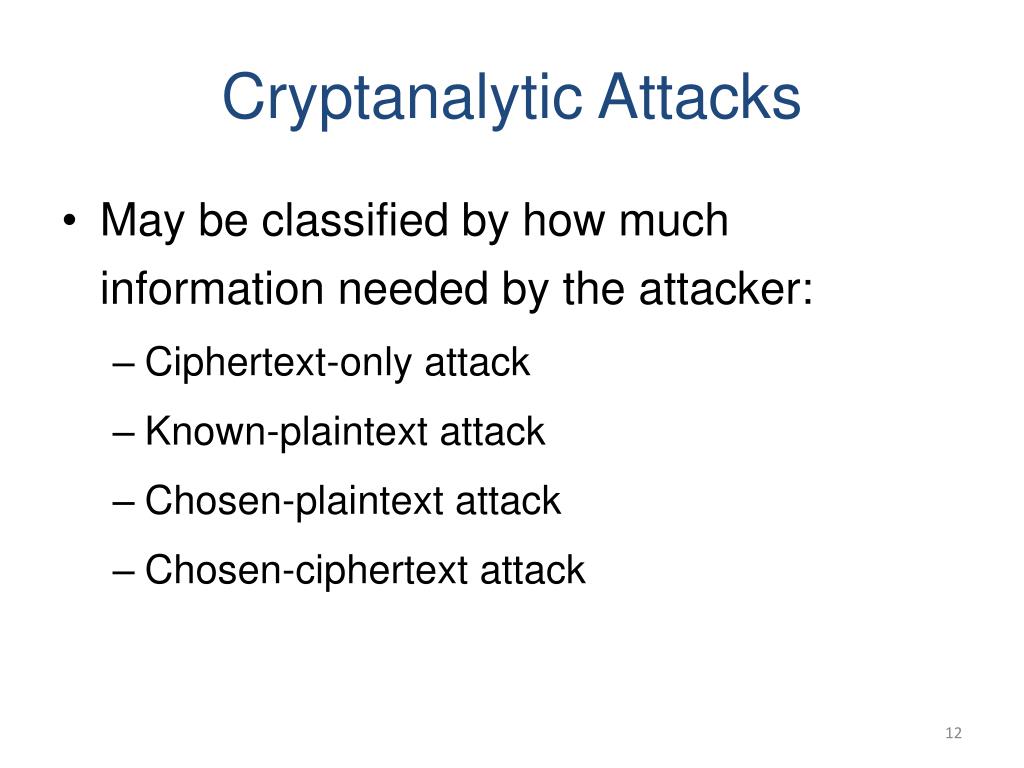 Cryptanalytic Attacks

• May be classified by how much information needed by the attacker:
– Ciphertext-only attack
– Known-plaintext attack
– Chosen-plaintext attack
– Chosen-ciphertext attack

12